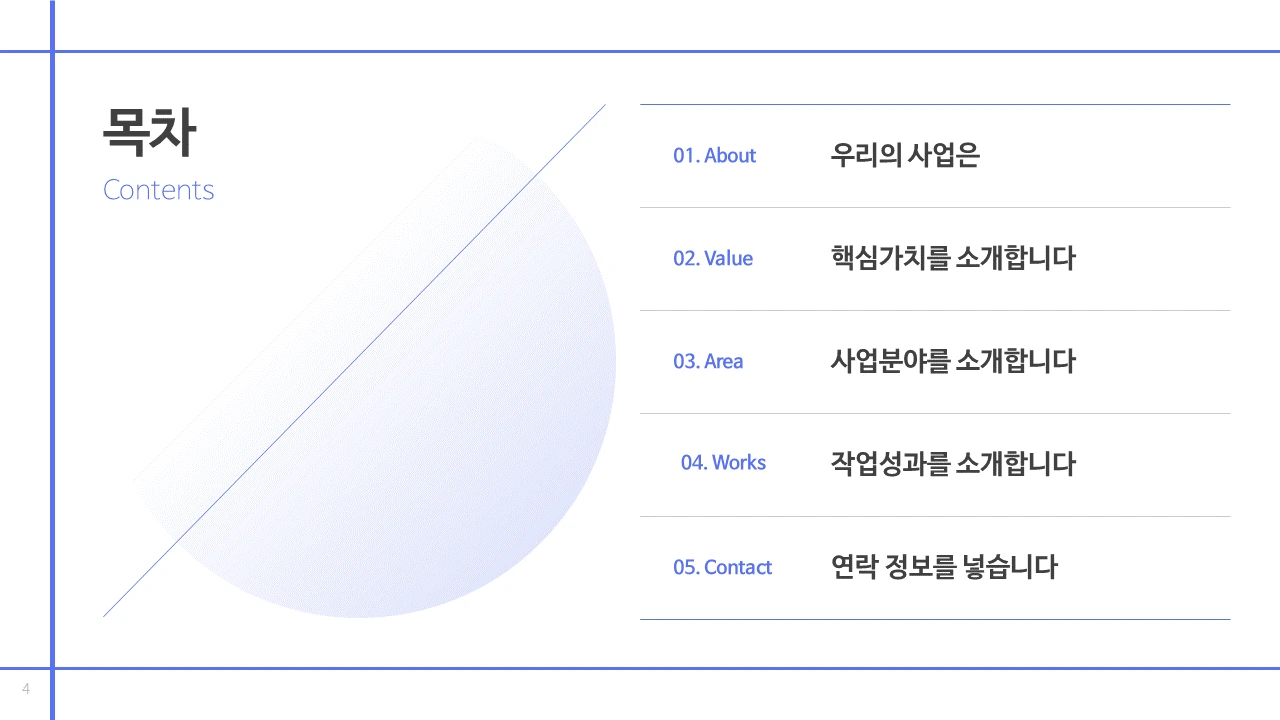 목차
Contents

01. About 우리의 사업은

02. Value 핵심가치를 소개합니다

03. Area 사업분야를 소개합니다

04. Works 작업성과를 소개합니다

05. Contact 연락 정보를 넣습니다

4